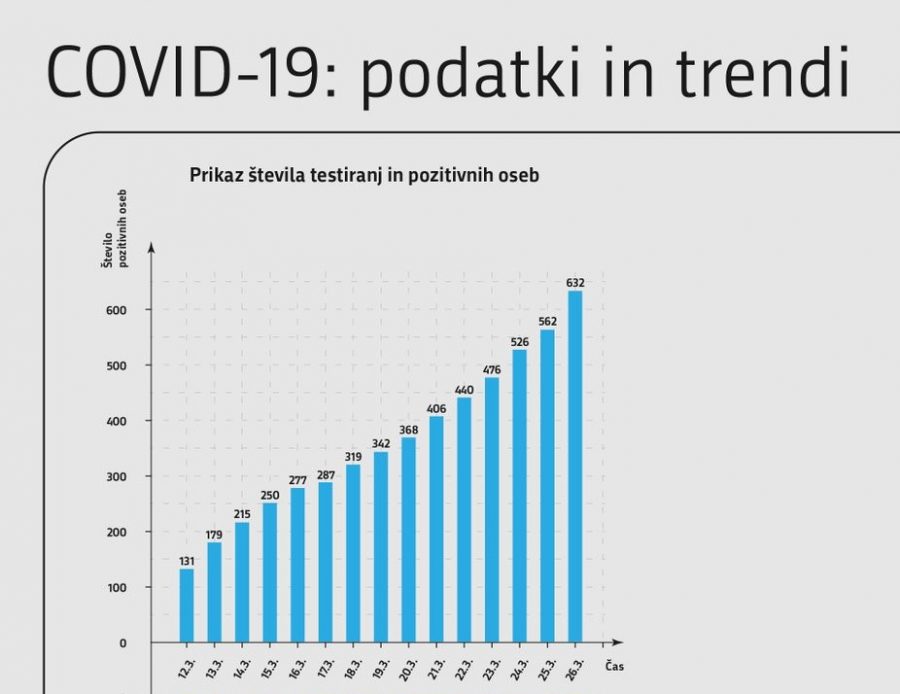 COVID-19: podatki in trendi

Prikaz števila testiranj in pozitivnih oseb

Število pozitivnih oseb

600
500
400
300
200
100
0

131
179
215
250
277
287
319
342
368
406
440
476
526
562
632

12.3.
13.3.
14.3.
15.3.
16.3.
17.3.
18.3.
19.3.
20.3.
21.3.
22.3.
23.3.
24.3.
25.3.
26.3.

Čas